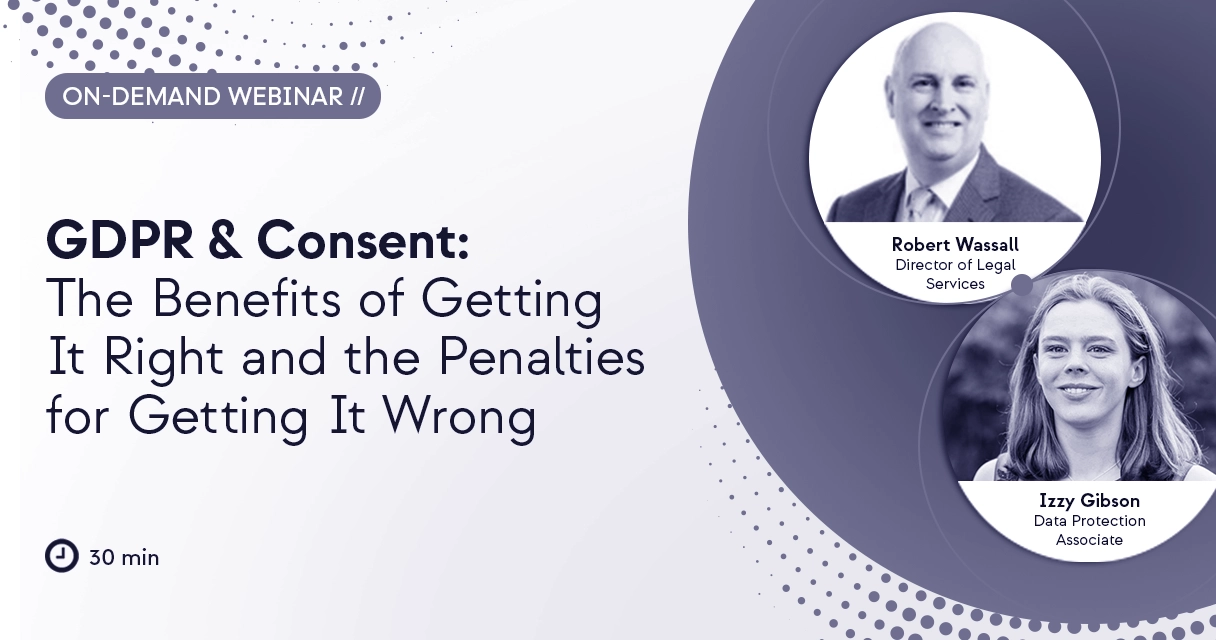 ON-DEMAND WEBINAR //

GDPR & Consent:
The Benefits of Getting It Right and the Penalties for Getting It Wrong

30 min

Robert Wassall
Director of Legal Services

Izzy Gibson
Data Protection Associate